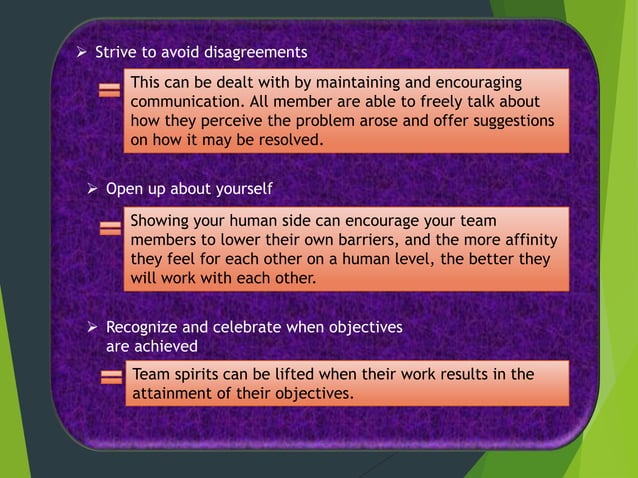 ➢ Strive to avoid disagreements

This can be dealt with by maintaining and encouraging communication. All member are able to freely talk about how they perceive the problem arose and offer suggestions on how it may be resolved.

➢ Open up about yourself

Showing your human side can encourage your team members to lower their own barriers, and the more affinity they feel for each other on a human level, the better they will work with each other.

➢ Recognize and celebrate when objectives are achieved

Team spirits can be lifted when their work results in the attainment of their objectives.